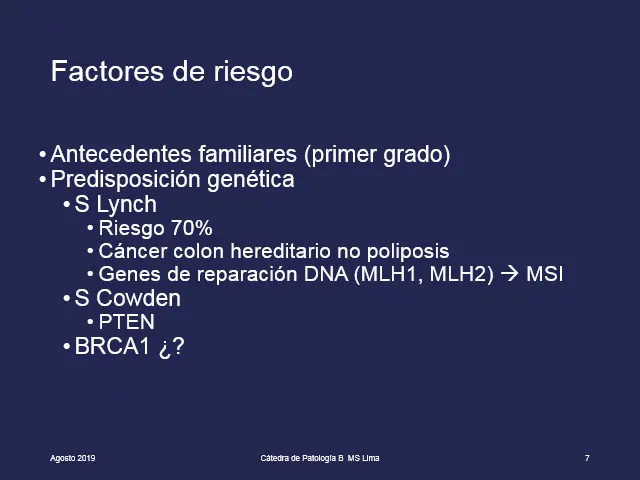 Factores de riesgo

• Antecedentes familiares (primer grado)
• Predisposición genética
  • S Lynch
    • Riesgo 70%
    • Cáncer colon hereditario no poliposis
    • Genes de reparación DNA (MLH1, MLH2) → MSI
  • S Cowden
    • PTEN
  • BRCA1 ¿?

Agosto 2019

Cátedra de Patología B MS Lima

7